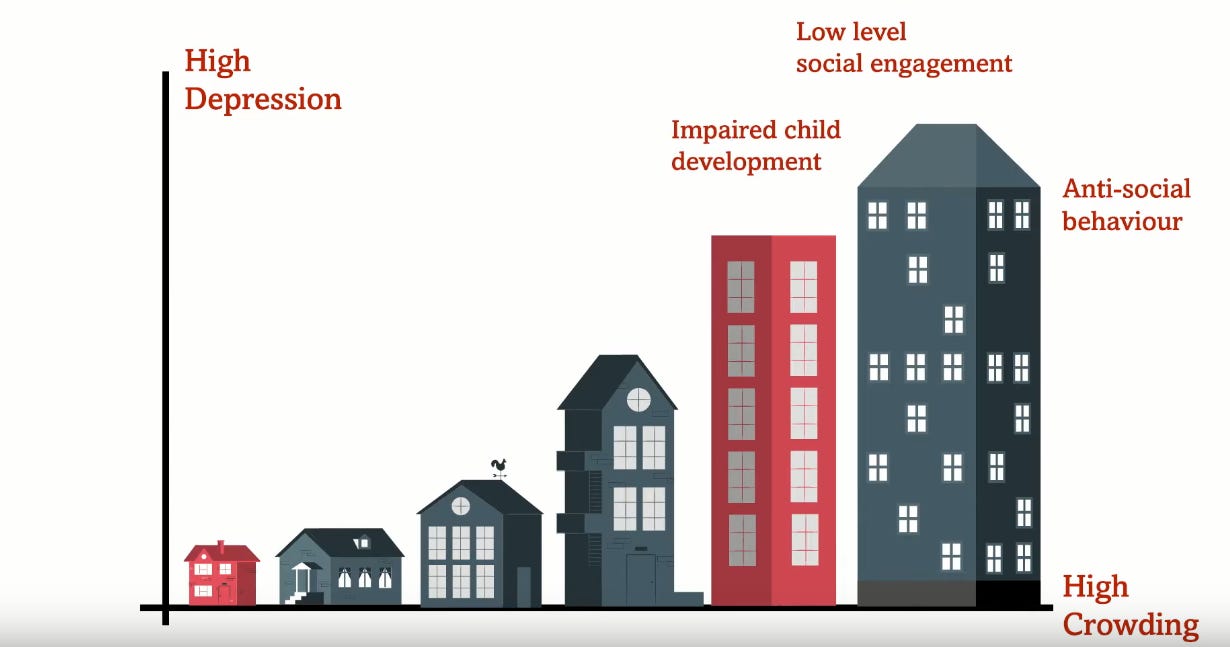 High Depression

Low level social engagement

Impaired child development

Anti-social behaviour

High Crowding